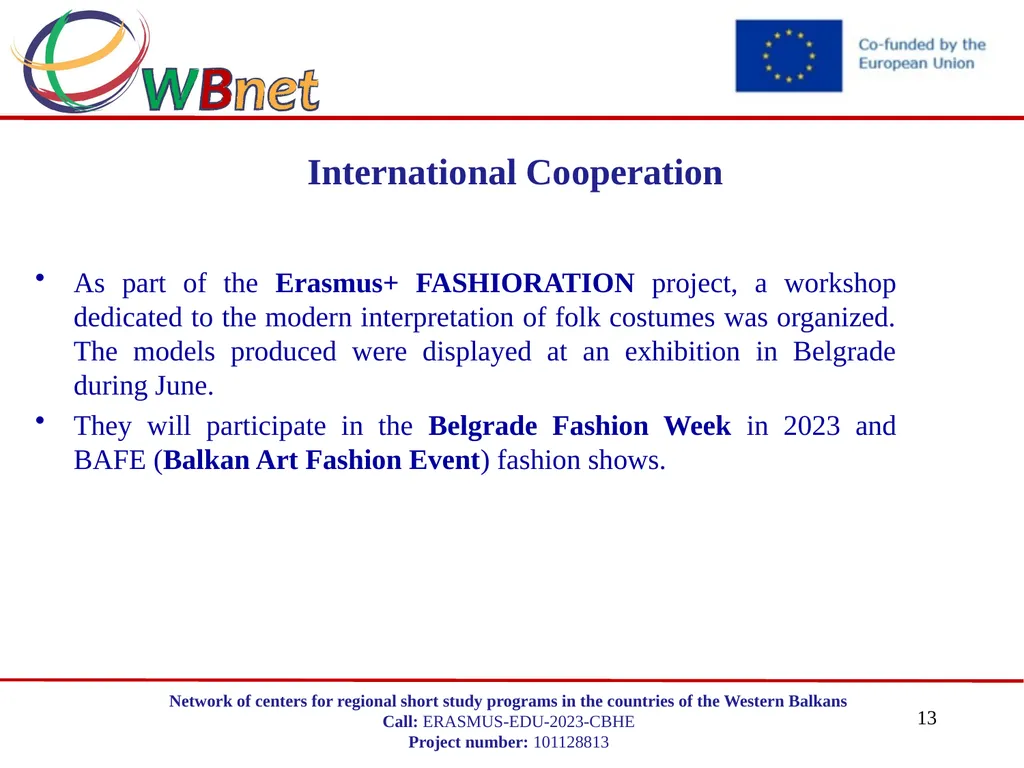 WBnet

Co-funded by the European Union

International Cooperation

• As part of the Erasmus+ FASHIORATION project, a workshop dedicated to the modern interpretation of folk costumes was organized. The models produced were displayed at an exhibition in Belgrade during June.

• They will participate in the Belgrade Fashion Week in 2023 and BAFE (Balkan Art Fashion Event) fashion shows.

Network of centers for regional short study programs in the countries of the Western Balkans
Call: ERASMUS-EDU-2023-CBHE
Project number: 101128813

13